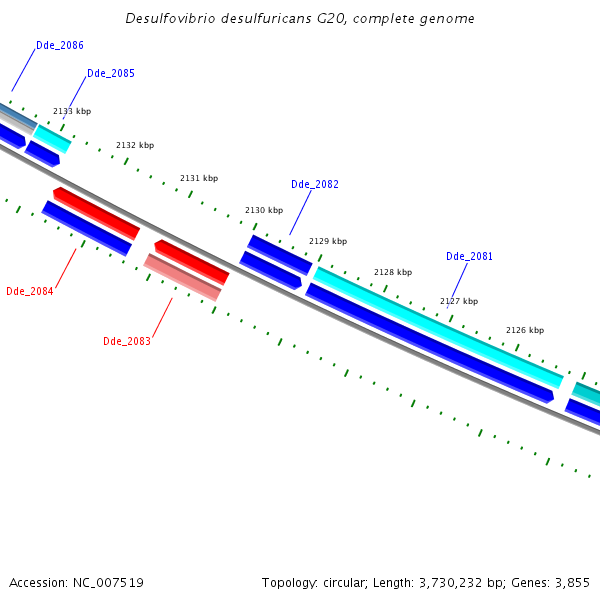 Desulfovibrio desulfuricans G20, complete genome

Dde_2086

Dde_2085

2133 kbp

2132 kbp

2131 kbp

Dde_2082

2130 kbp

2129 kbp

Dde_2081

2128 kbp

2127 kbp

2126 kbp

Dde_2084

Dde_2083

Accession: NC_007519

Topology: circular; Length: 3,730,232 bp; Genes: 3,855